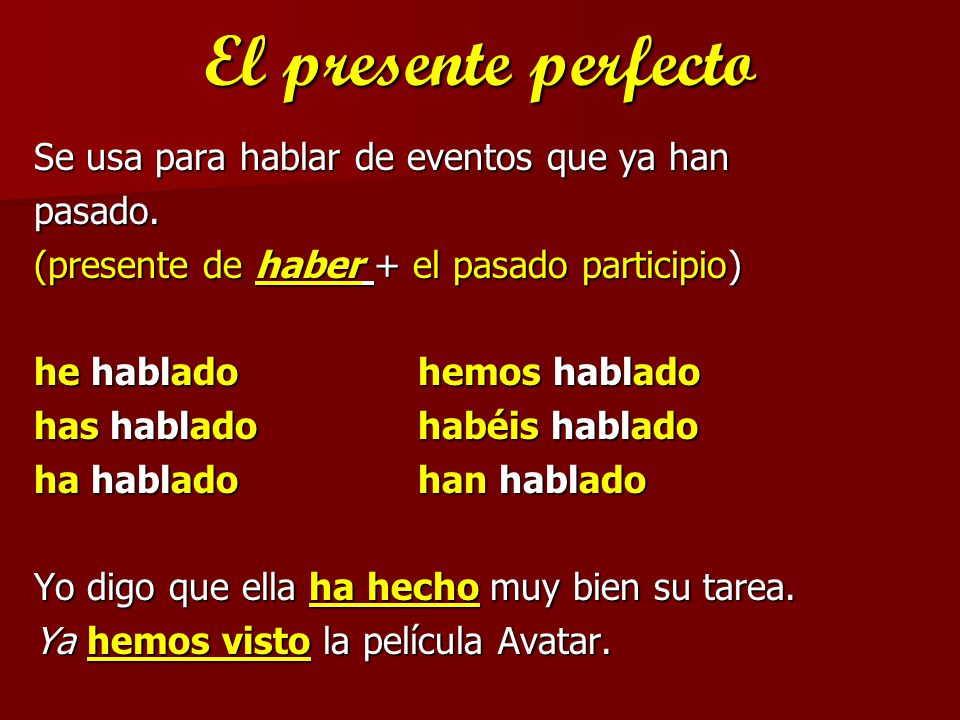 El presente perfecto

Se usa para hablar de eventos que ya han pasado.
(presente de haber + el pasado participio)

he hablado
has hablado
ha hablado

hemos hablado
habéis hablado
han hablado

Yo digo que ella ha hecho muy bien su tarea.
Ya hemos visto la película Avatar.